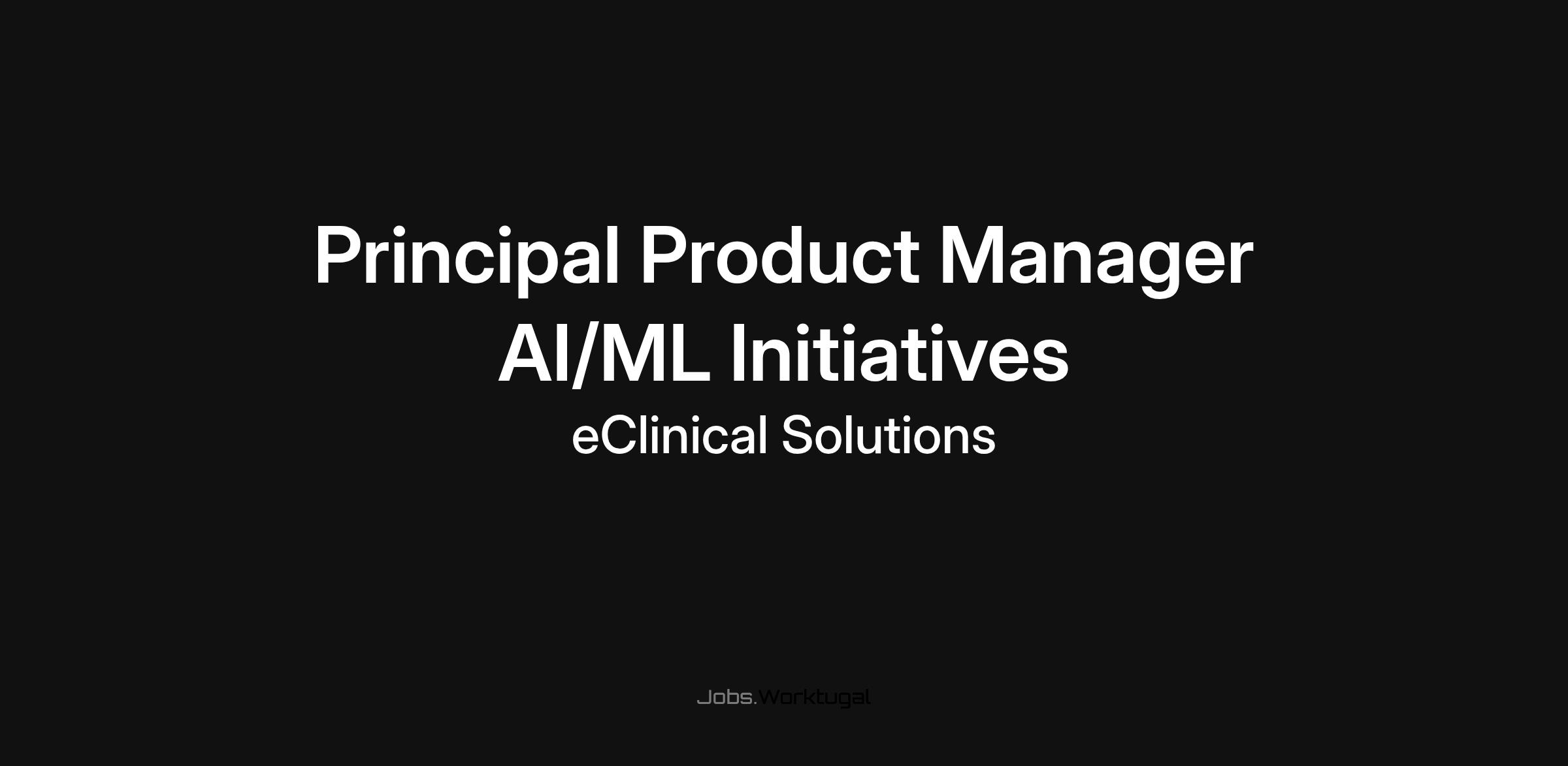 Principal Product Manager
AI/ML Initiatives
eClinical Solutions

Jobs.Worktugal